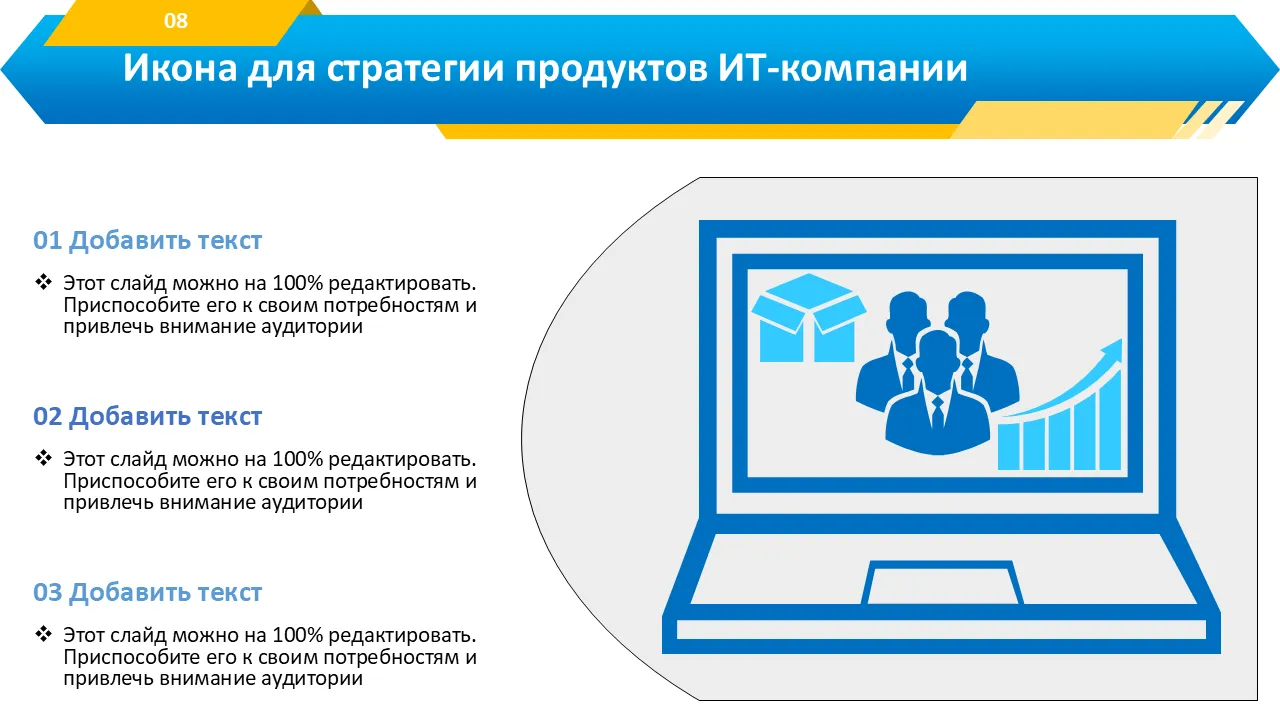 08

Икона для стратегии продуктов ИТ-компании

01 Добавить текст

❖ Этот слайд можно на 100% редактировать. Приспособите его к своим потребностям и привлечь внимание аудитории

02 Добавить текст

❖ Этот слайд можно на 100% редактировать. Приспособите его к своим потребностям и привлечь внимание аудитории

03 Добавить текст

❖ Этот слайд можно на 100% редактировать. Приспособите его к своим потребностям и привлечь внимание аудитории